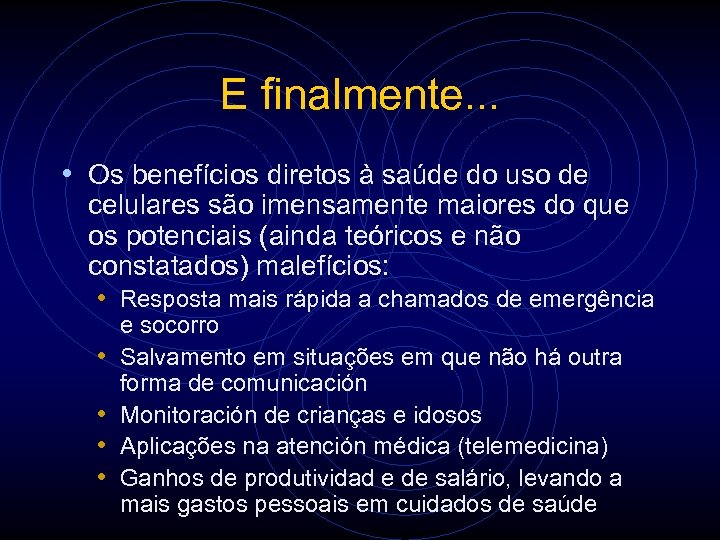 E finalmente...

• Os benefícios diretos à saúde do uso de celulares são imensamente maiores do que os potenciais (ainda teóricos e não constatados) malefícios:
• Resposta mais rápida a chamados de emergência e socorro
• Salvamento em situações em que não há outra forma de comunicación
• Monitoración de crianças e idosos
• Aplicações na atención médica (telemedicina)
• Ganhos de produtividad e de salário, levando a mais gastos pessoais em cuidados de saúde